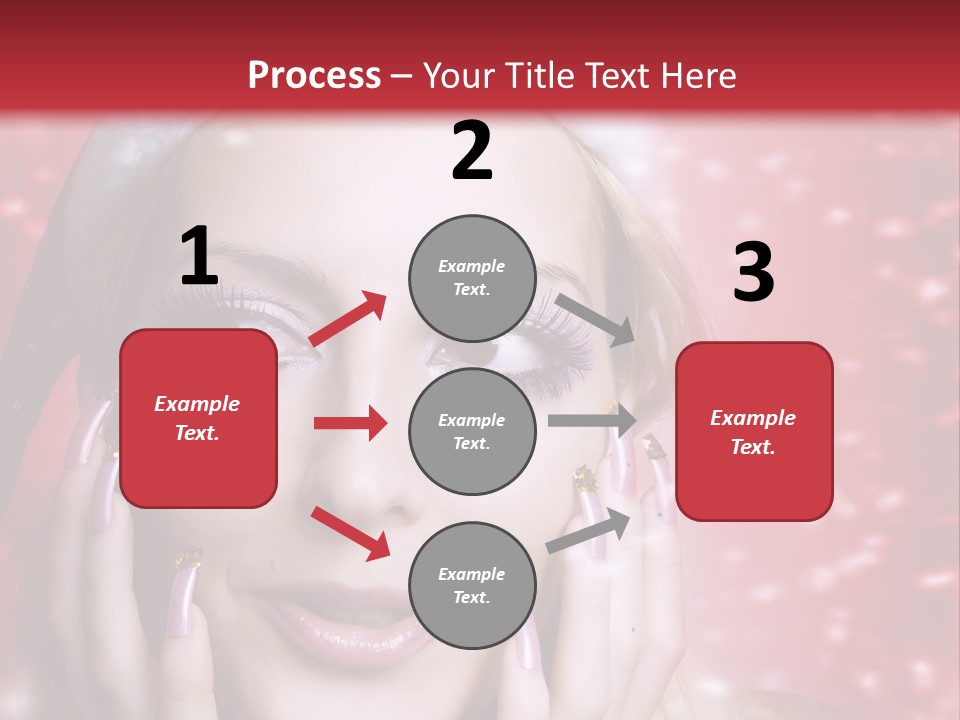 Process – Your Title Text Here

1

Example Text.

2

Example Text.

Example Text.

Example Text.

3

Example Text.